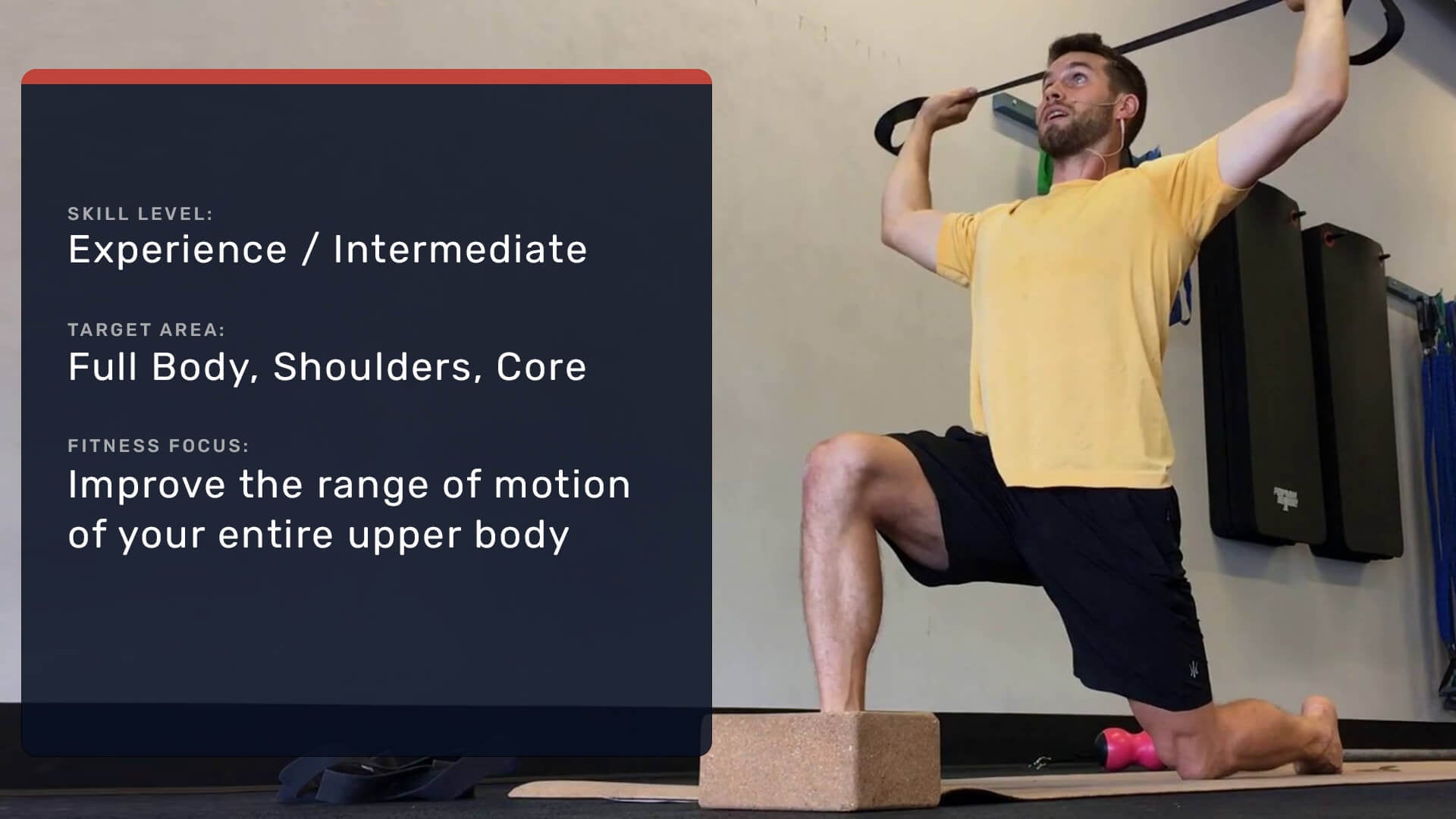 SKILL LEVEL:
Experience / Intermediate

TARGET AREA:
Full Body, Shoulders, Core

FITNESS FOCUS:
Improve the range of motion of your entire upper body